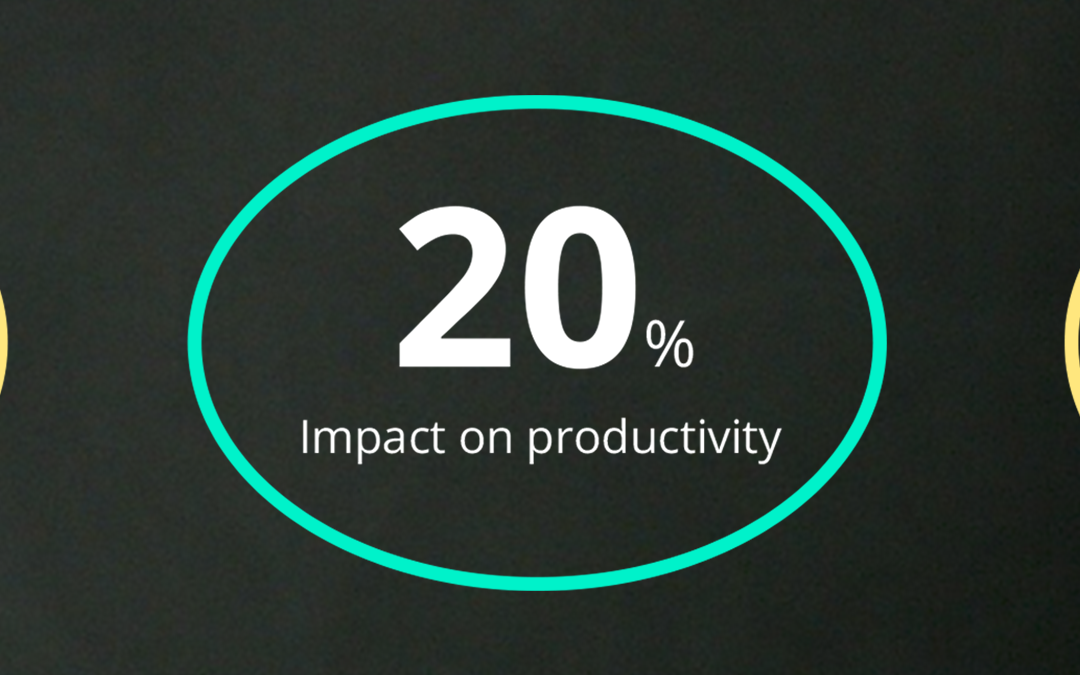 20%
Impact on productivity